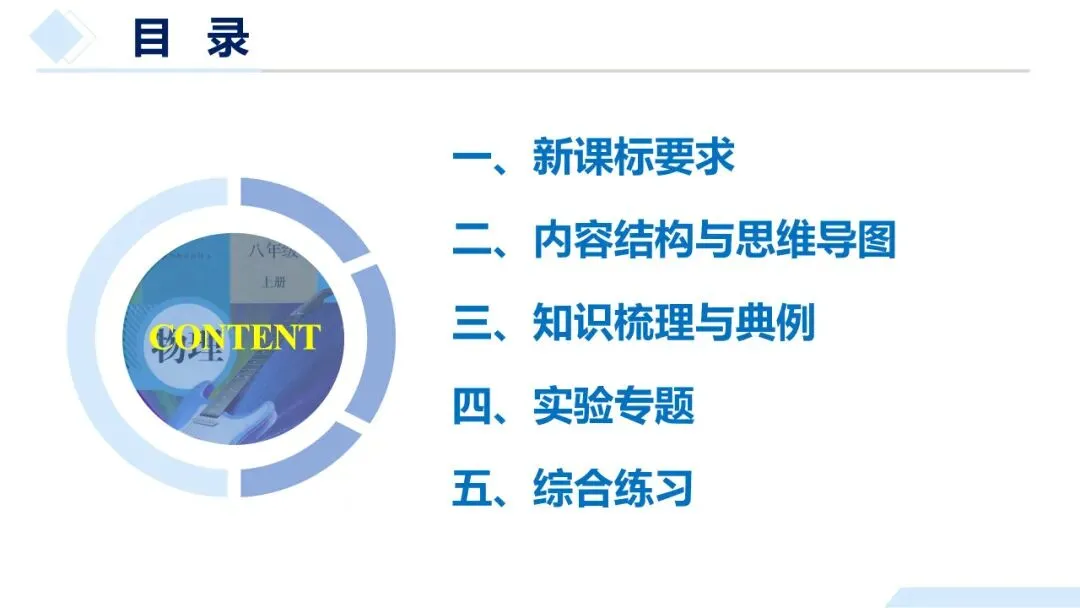 目 录

八年级
上册
物理
CONTENT

一、新课标要求

二、内容结构与思维导图

三、知识梳理与典例

四、实验专题

五、综合练习